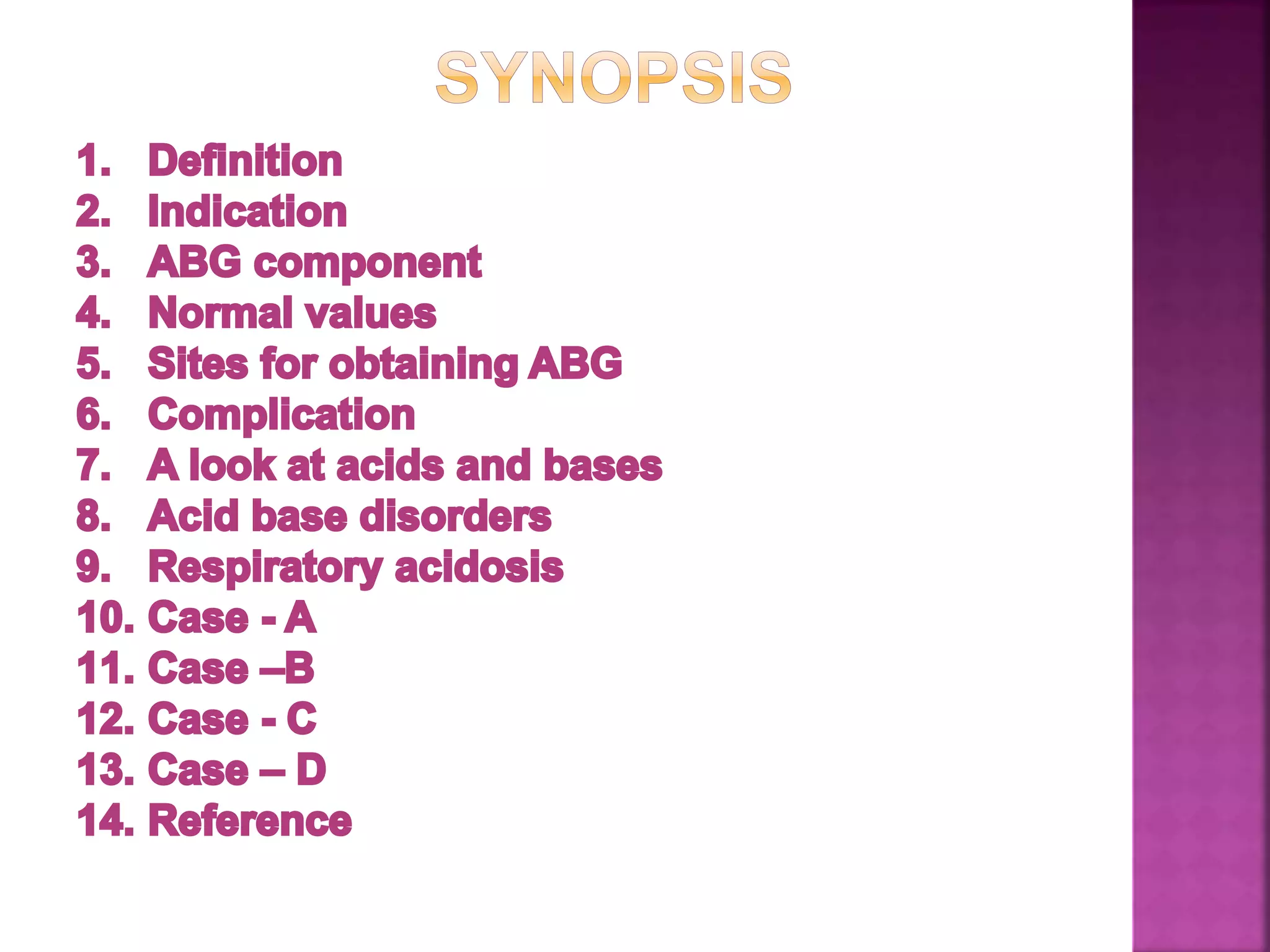 SYNOPSIS

1. Definition
2. Indication
3. ABG component
4. Normal values
5. Sites for obtaining ABG
6. Complication
7. A look at acids and bases
8. Acid base disorders
9. Respiratory acidosis
10. Case - A
11. Case –B
12. Case - C
13. Case – D
14. Reference